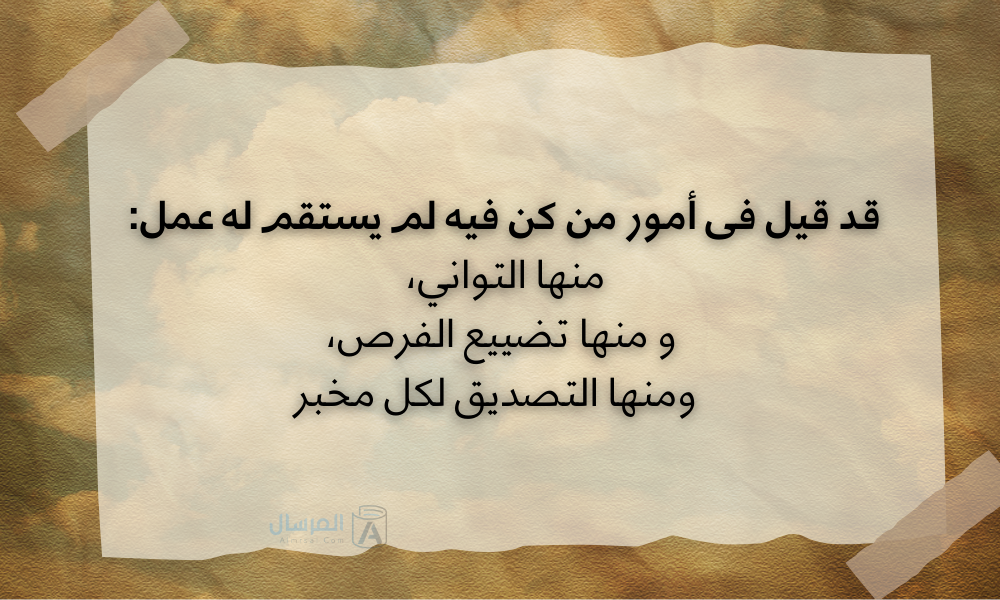 قد قيل فى أمور من كن فيه لم يستقم له عمل:
منها التواني،
و منها تضييع الفرص،
ومنها التصديق لكل مخبر

المرسال
Almrsal.Com